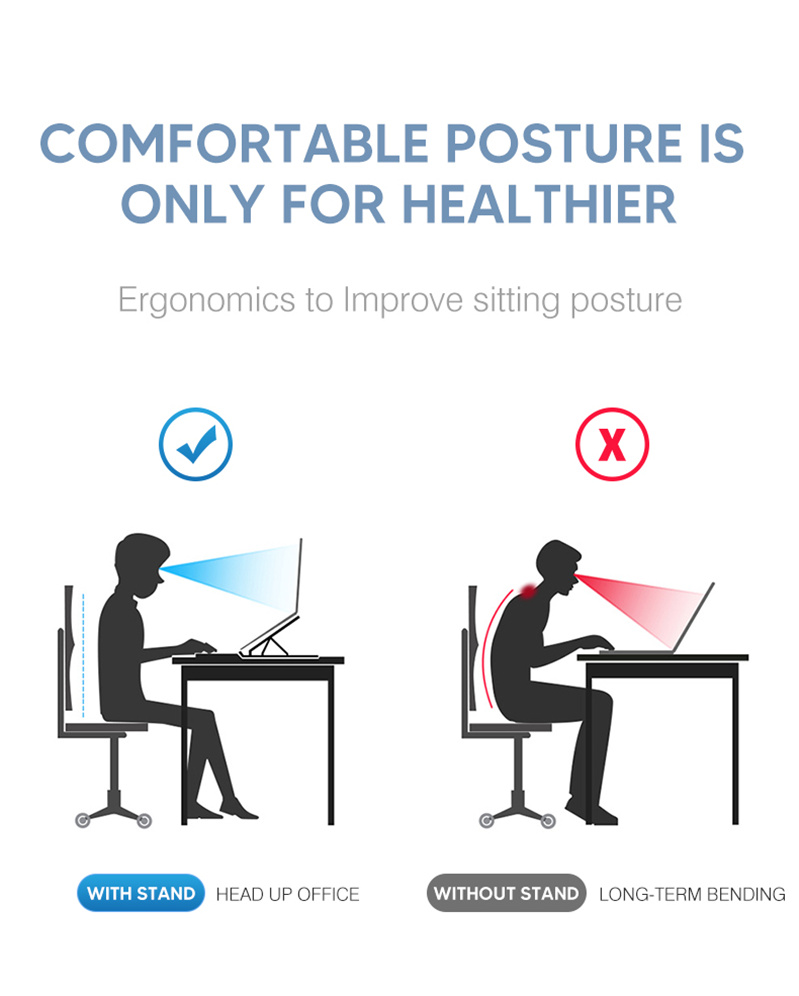 COMFORTABLE POSTURE IS ONLY FOR HEALTHIER

Ergonomics to Improve sitting posture

X

WITH STAND HEAD UP OFFICE

WITHOUT STAND LONG-TERM BENDING